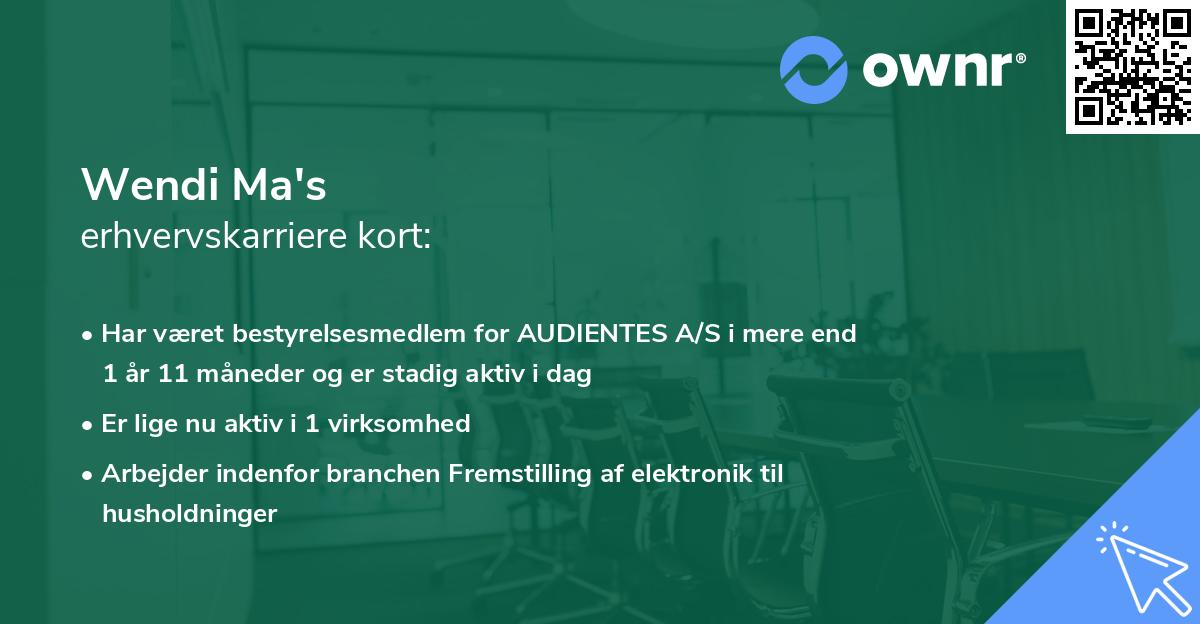 ownr®

Wendi Ma's
erhvervskarriere kort:

• Har været bestyrelsesmedlem for AUDIENTES A/S i mere end 1 år 11 måneder og er stadig aktiv i dag

• Er lige nu aktiv i 1 virksomhed

• Arbejder indenfor branchen Fremstilling af elektronik til husholdninger